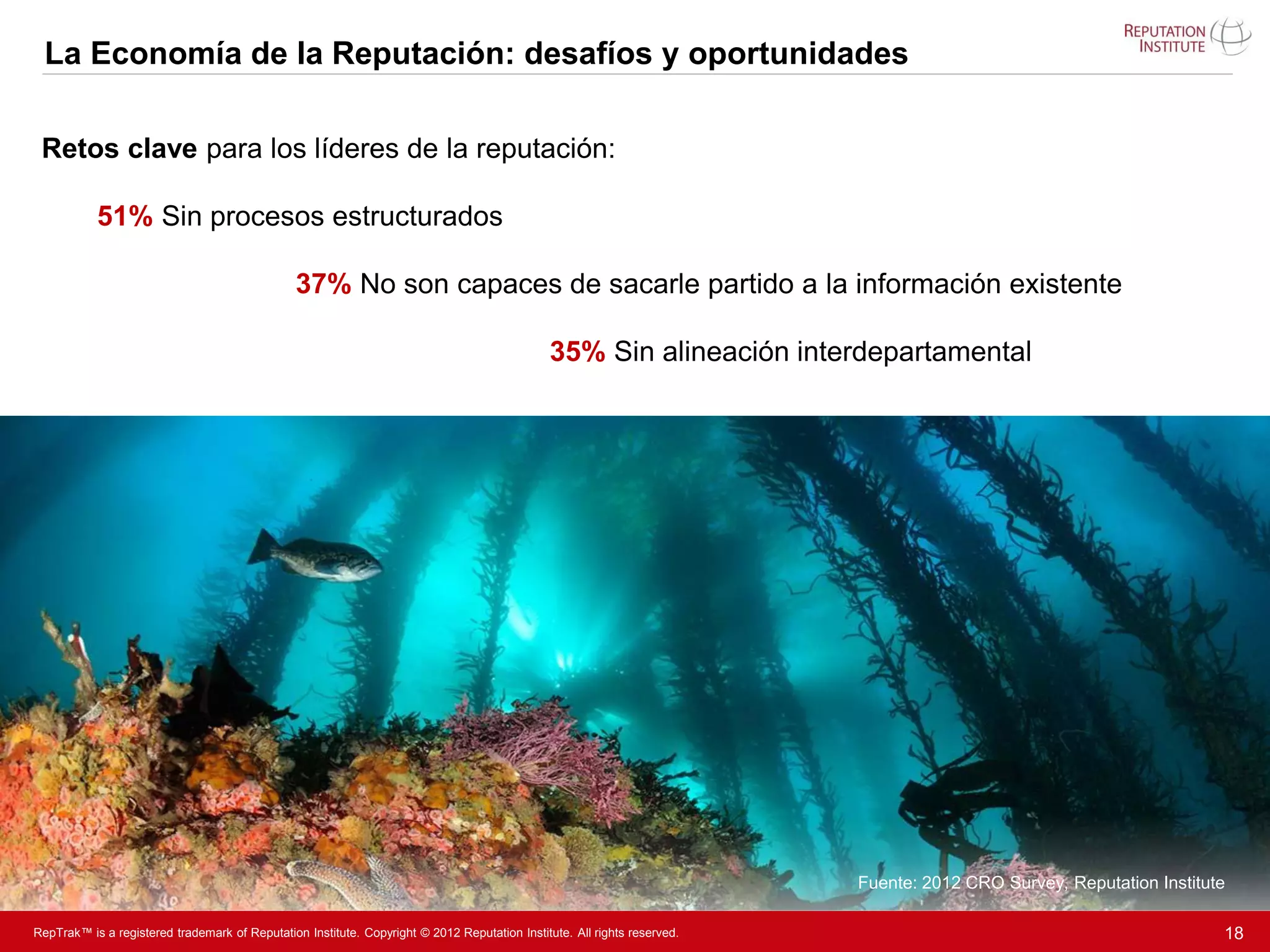 La Economía de la Reputación: desafíos y oportunidades

REPUTATION INSTITUTE

Retos clave para los líderes de la reputación:

51% Sin procesos estructurados

37% No son capaces de sacarle partido a la información existente

35% Sin alineación interdepartamental

Fuente: 2012 CRO Survey, Reputation Institute

RepTrak™ is a registered trademark of Reputation Institute. Copyright © 2012 Reputation Institute. All rights reserved.

18